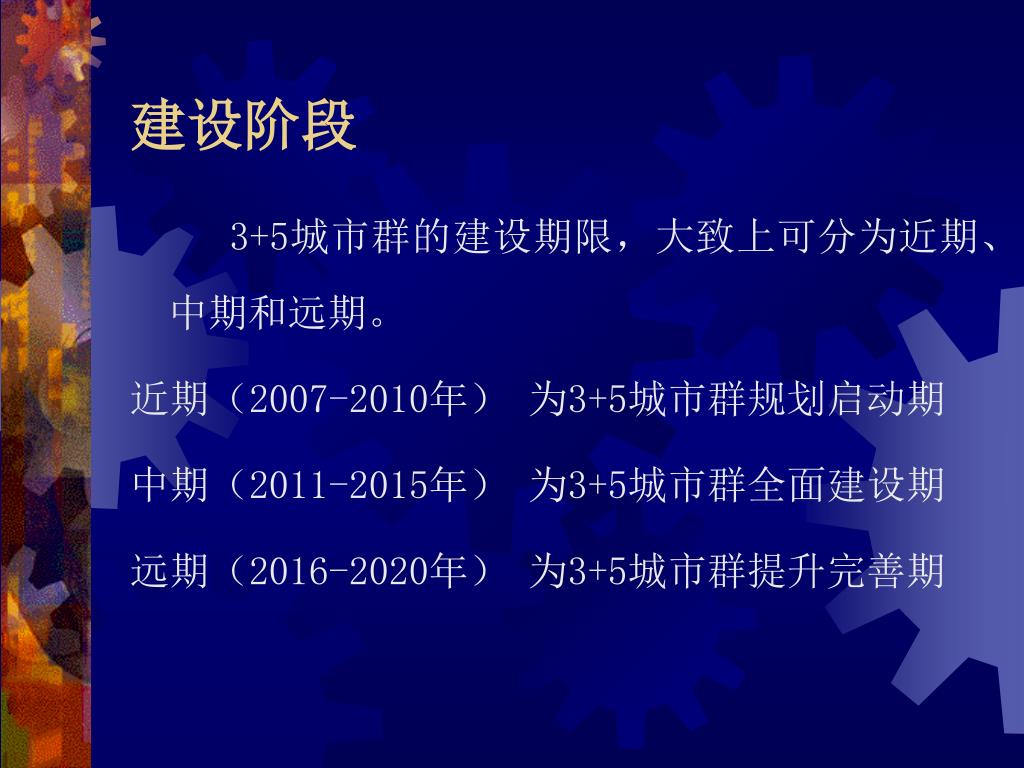 建设阶段

3+5城市群的建设期限，大致上可分为近期、中期和远期。

近期（2007-2010年） 为3+5城市群规划启动期

中期（2011-2015年） 为3+5城市群全面建设期

远期（2016-2020年） 为3+5城市群提升完善期